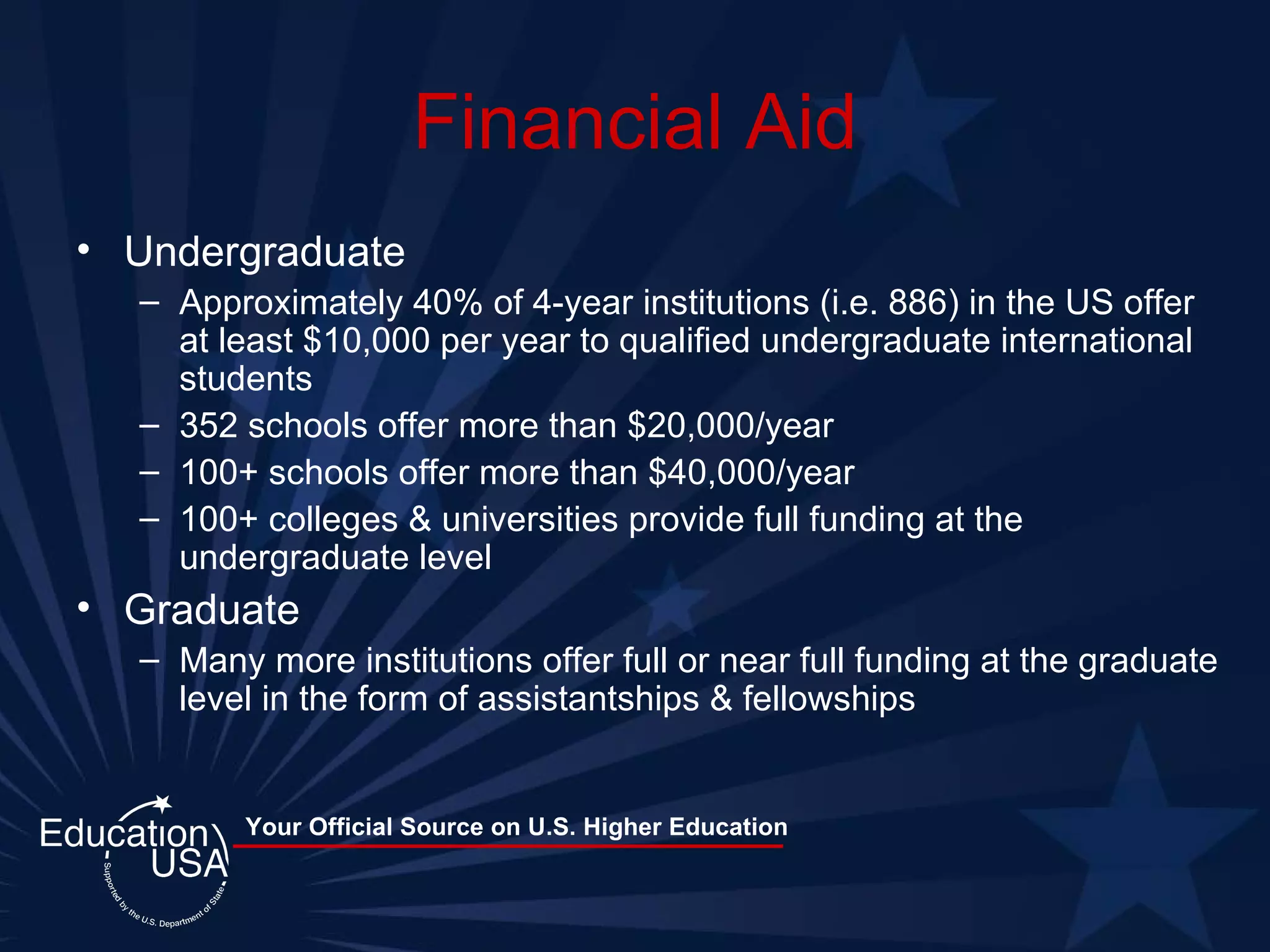 Financial Aid

• Undergraduate
– Approximately 40% of 4-year institutions (i.e. 886) in the US offer at least \$10,000 per year to qualified undergraduate international students
– 352 schools offer more than \$20,000/year
– 100+ schools offer more than \$40,000/year
– 100+ colleges & universities provide full funding at the undergraduate level

• Graduate
– Many more institutions offer full or near full funding at the graduate level in the form of assistantships & fellowships

Education USA
Supported by the U.S. Department of State

Your Official Source on U.S. Higher Education